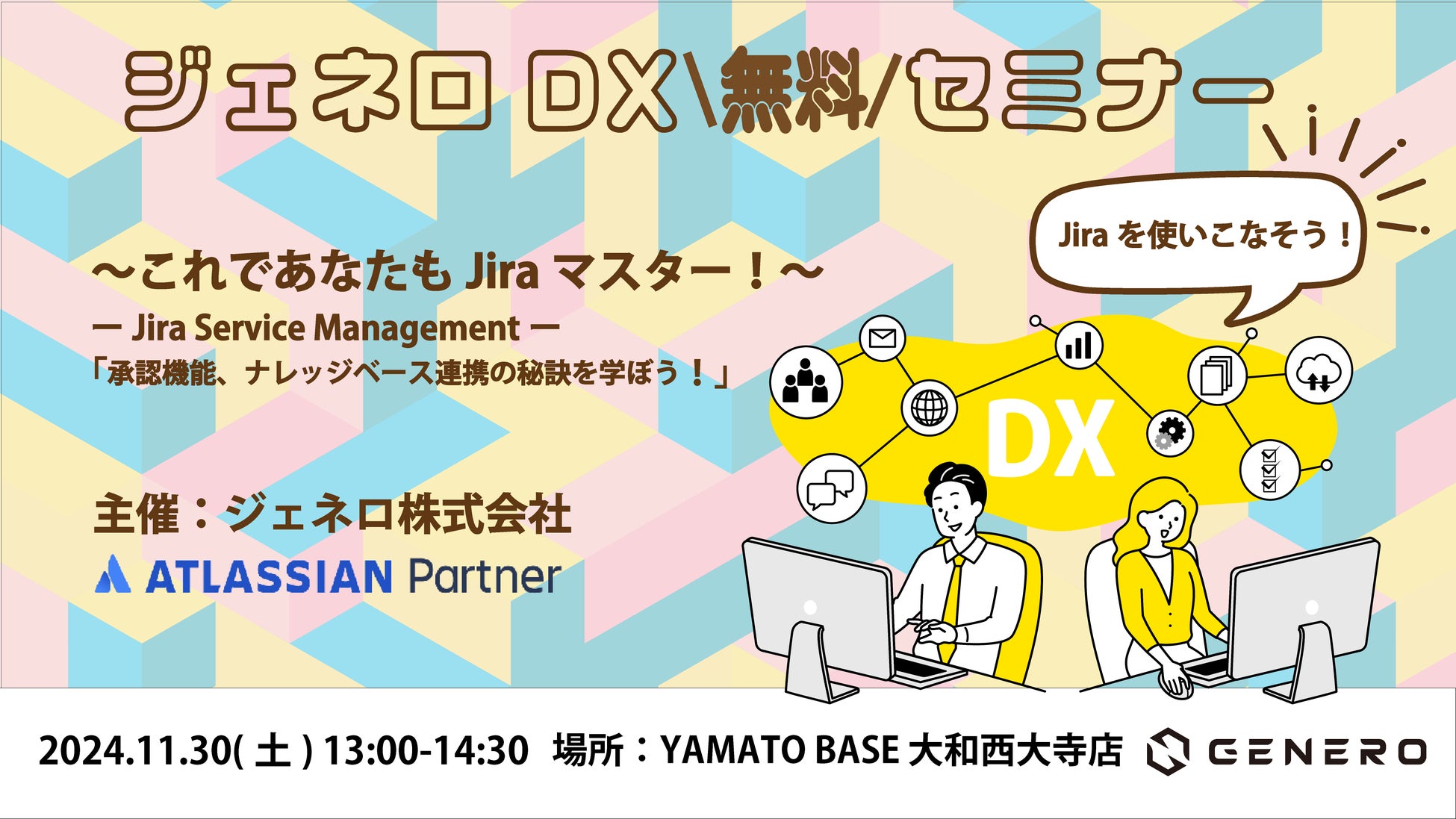 ジェネロ DX\無料/セミナー

Jira を使いこなそう！

～これであなたも Jira マスター！～
ー Jira Service Management ー
「承認機能、ナレッジベース連携の秘訣を学ぼう！」

DX

主催：ジェネロ株式会社
ATLASSIAN Partner

2024.11.30( 土 ) 13:00-14:30　場所：YAMATO BASE 大和西大寺店　GENERO